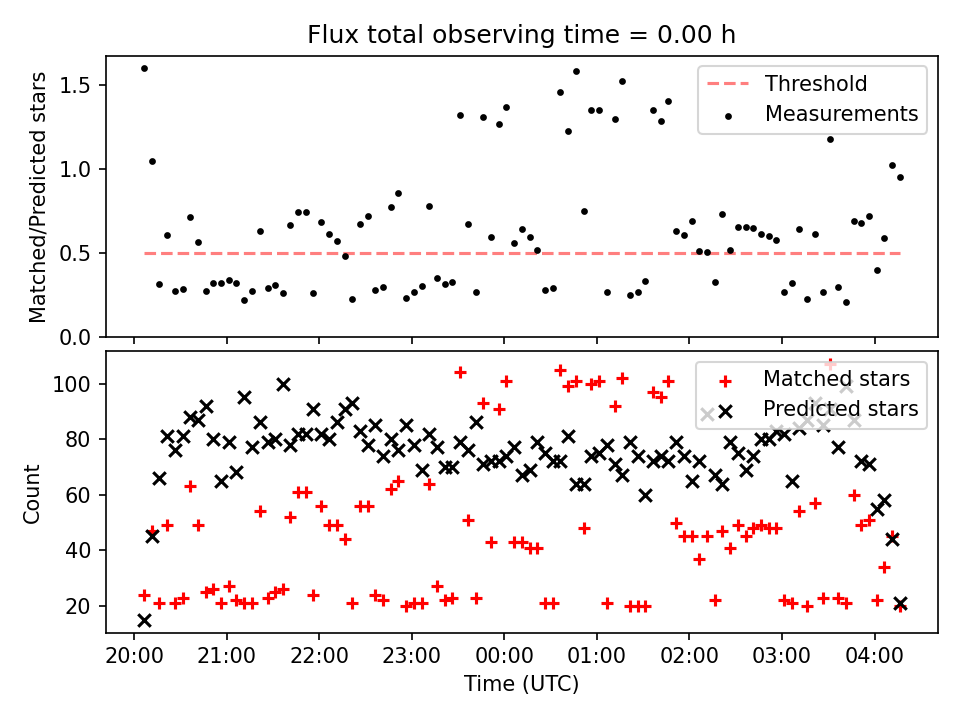 Flux total observing time = 0.00 h

Matched/Predicted stars

1.5
1.0
0.5
0.0

Threshold
Measurements

Count

100
80
60
40
20

Matched stars
Predicted stars

20:00 21:00 22:00 23:00 00:00 01:00 02:00 03:00 04:00

Time (UTC)